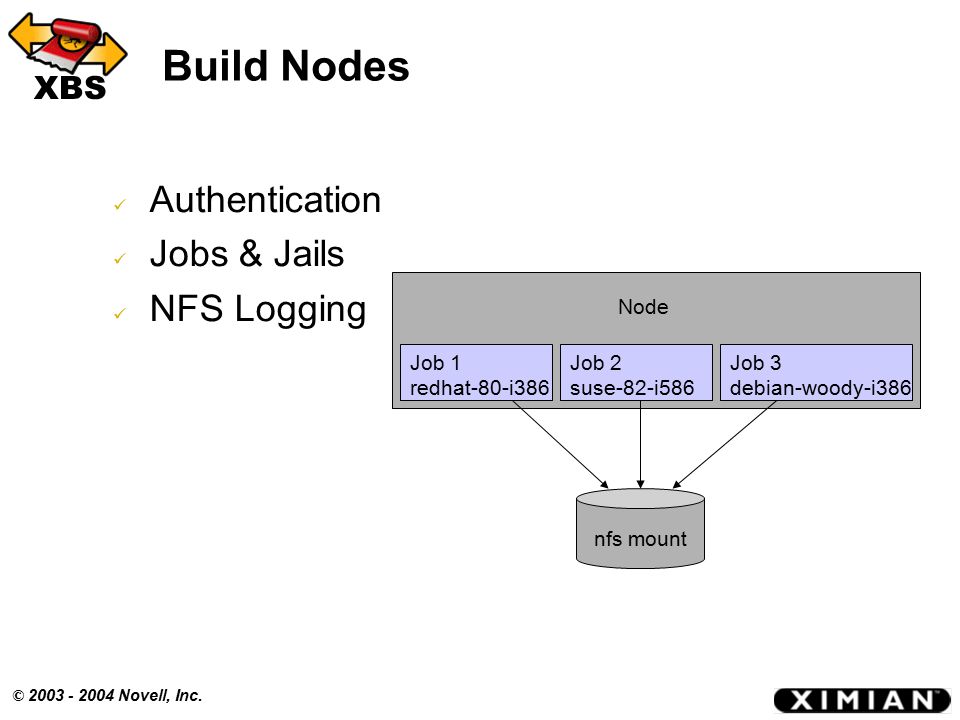 XBS

Build Nodes

✓ Authentication
✓ Jobs & Jails
✓ NFS Logging

Node

Job 1
redhat-80-i386

Job 2
suse-82-i586

Job 3
debian-woody-i386

nfs mount

© 2003 - 2004 Novell, Inc.

XIMIAN